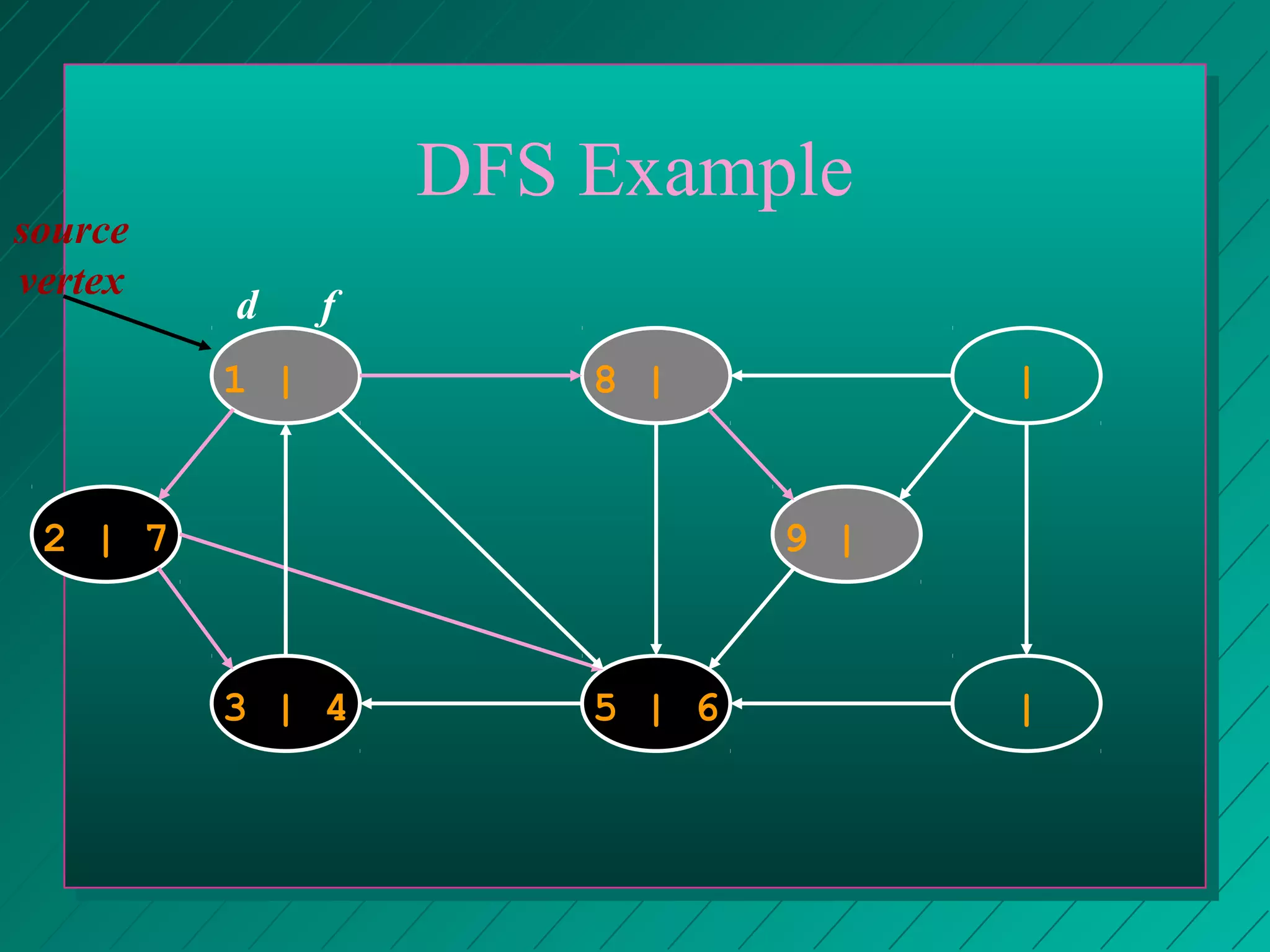 DFS Example

source vertex

d f

1 |

8 |

|

2 | 7

9 |

3 | 4

5 | 6

|